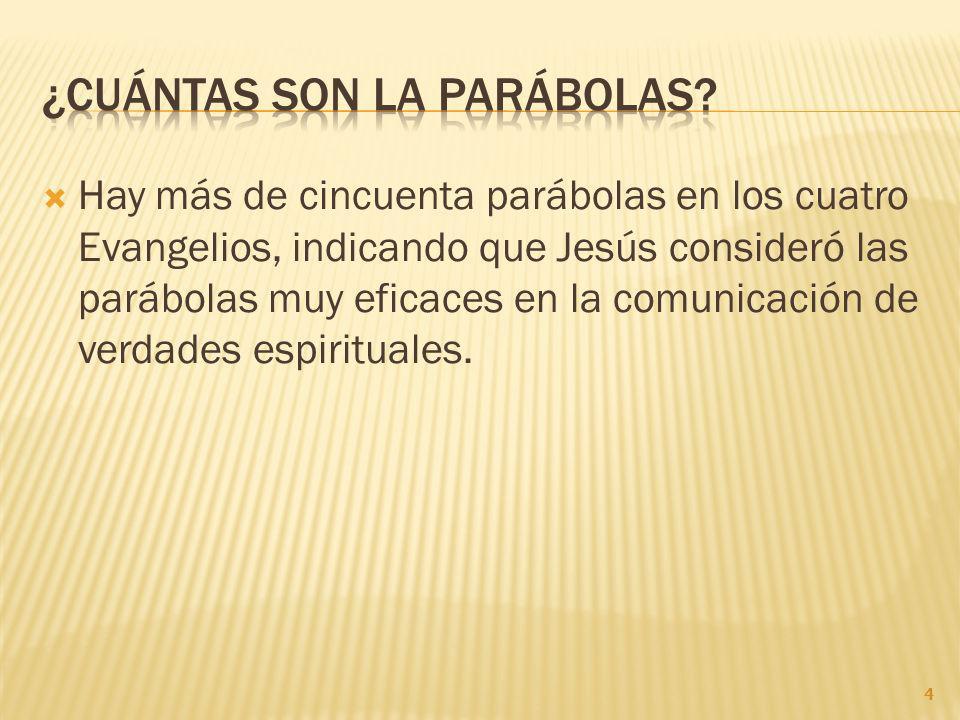 ¿CUÁNTAS SON LA PARÁBOLAS?

Hay más de cincuenta parábolas en los cuatro Evangelios, indicando que Jesús consideró las parábolas muy eficaces en la comunicación de verdades espirituales.

4